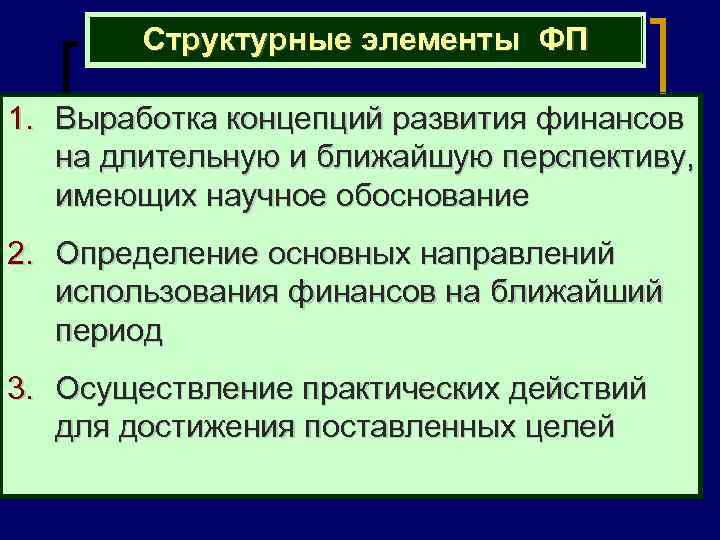 Структурные элементы ФП

1. Выработка концепций развития финансов на длительную и ближайшую перспективу, имеющих научное обоснование

2. Определение основных направлений использования финансов на ближайший период

3. Осуществление практических действий для достижения поставленных целей